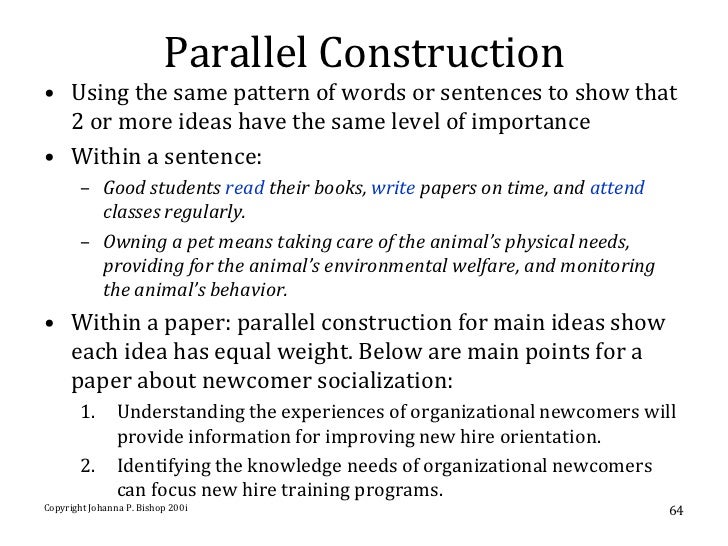 Parallel Construction

• Using the same pattern of words or sentences to show that 2 or more ideas have the same level of importance

• Within a sentence:

– Good students read their books, write papers on time, and attend classes regularly.

– Owning a pet means taking care of the animal's physical needs, providing for the animal's environmental welfare, and monitoring the animal's behavior.

• Within a paper: parallel construction for main ideas show each idea has equal weight. Below are main points for a paper about newcomer socialization:

1. Understanding the experiences of organizational newcomers will provide information for improving new hire orientation.

2. Identifying the knowledge needs of organizational newcomers can focus new hire training programs.

Copyright Johanna P. Bishop 200i

64